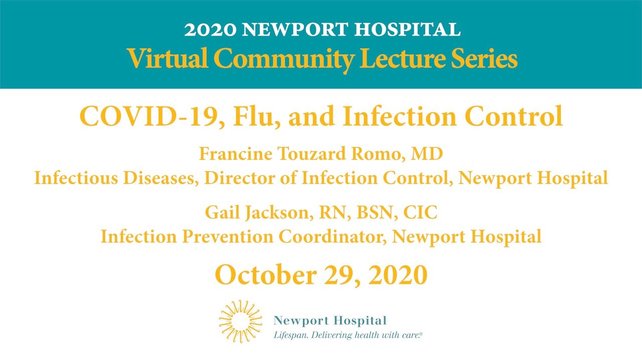 2020 NEWPORT HOSPITAL
Virtual Community Lecture Series

COVID-19, Flu, and Infection Control

Francine Touzard Romo, MD
Infectious Diseases, Director of Infection Control, Newport Hospital

Gail Jackson, RN, BSN, CIC
Infection Prevention Coordinator, Newport Hospital

October 29, 2020

Newport Hospital
Lifespan. Delivering health with care.®